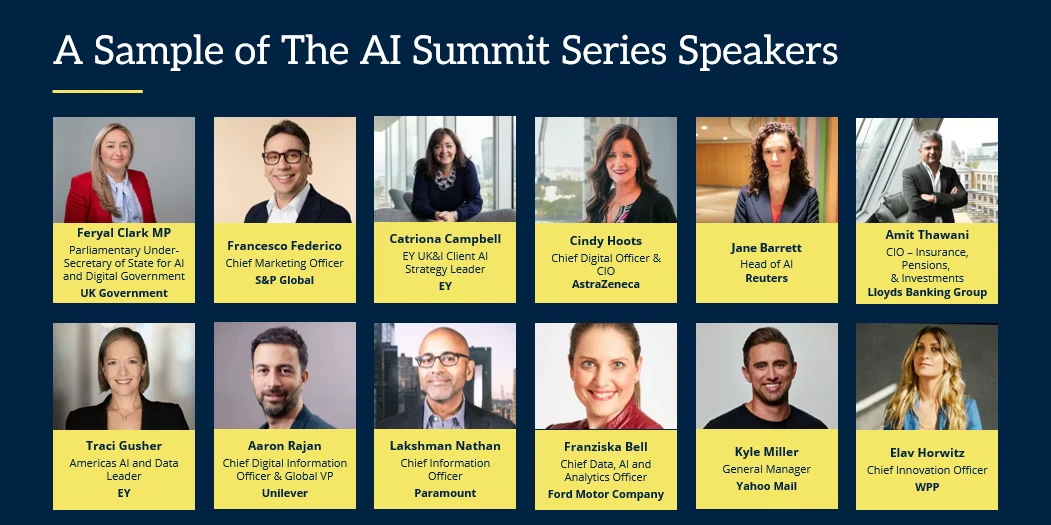 A Sample of The AI Summit Series Speakers

Feryal Clark MP
Parliamentary Under-Secretary of State for AI and Digital Government
UK Government

Francesco Federico
Chief Marketing Officer
S&P Global

Catriona Campbell
EY UK&I Client AI Strategy Leader
EY

Cindy Hoots
Chief Digital Officer & CIO
AstraZeneca

Jane Barrett
Head of AI
Reuters

Amit Thawani
CIO – Insurance, Pensions, & Investments
Lloyds Banking Group

Traci Gusher
Americas AI and Data Leader
EY

Aaron Rajan
Chief Digital Information Officer & Global VP
Unilever

Lakshman Nathan
Chief Information Officer
Paramount

Franziska Bell
Chief Data, AI and Analytics Officer
Ford Motor Company

Kyle Miller
General Manager
Yahoo Mail

Elav Horwitz
Chief Innovation Officer
WPP